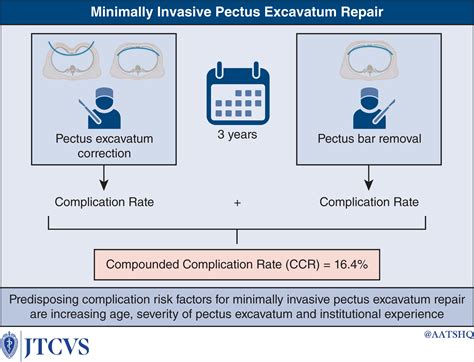 Minimally Invasive Pectus Excavatum Repair

Pectus excavatum correction

3 years

Pectus bar removal

Complication Rate

+

Complication Rate

Compounded Complication Rate (CCR) = 16.4%

Predisposing complication risk factors for minimally invasive pectus excavatum repair are increasing age, severity of pectus excavatum and institutional experience

JTCVS

@AATSHQ